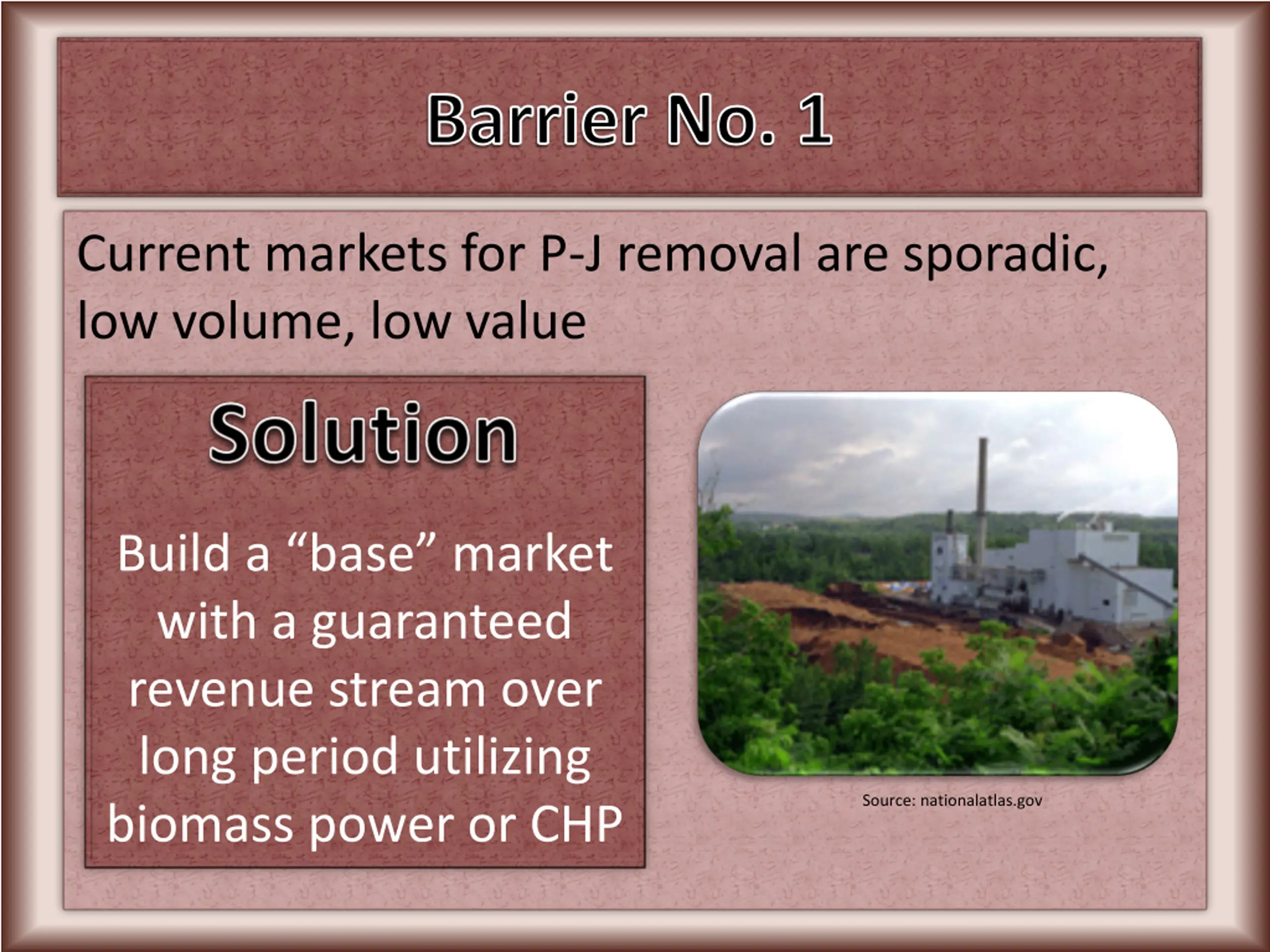 Barrier No. 1

Current markets for P-J removal are sporadic, low volume, low value

Solution

Build a “base” market with a guaranteed revenue stream over long period utilizing biomass power or CHP

Source: nationalatlas.gov